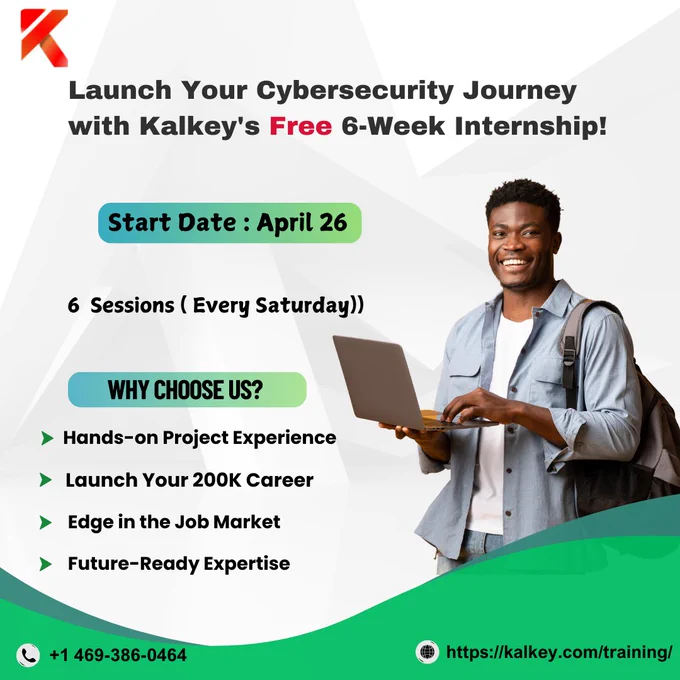 Launch Your Cybersecurity Journey with Kalkey's Free 6-Week Internship!

Start Date : April 26

6 Sessions ( Every Saturday))

WHY CHOOSE US?

➤ Hands-on Project Experience
➤ Launch Your 200K Career
➤ Edge in the Job Market
➤ Future-Ready Expertise

+1 469-386-0464

https://kalkey.com/training/